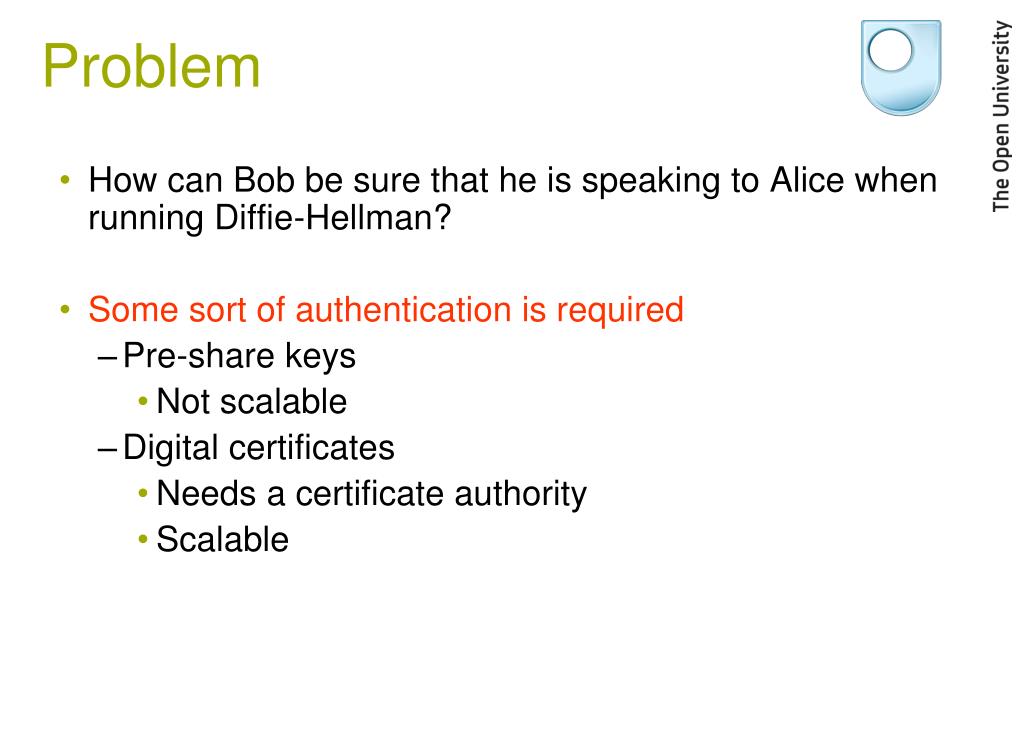 Problem

The Open University

• How can Bob be sure that he is speaking to Alice when running Diffie-Hellman?

• Some sort of authentication is required
– Pre-share keys
• Not scalable
– Digital certificates
• Needs a certificate authority
• Scalable